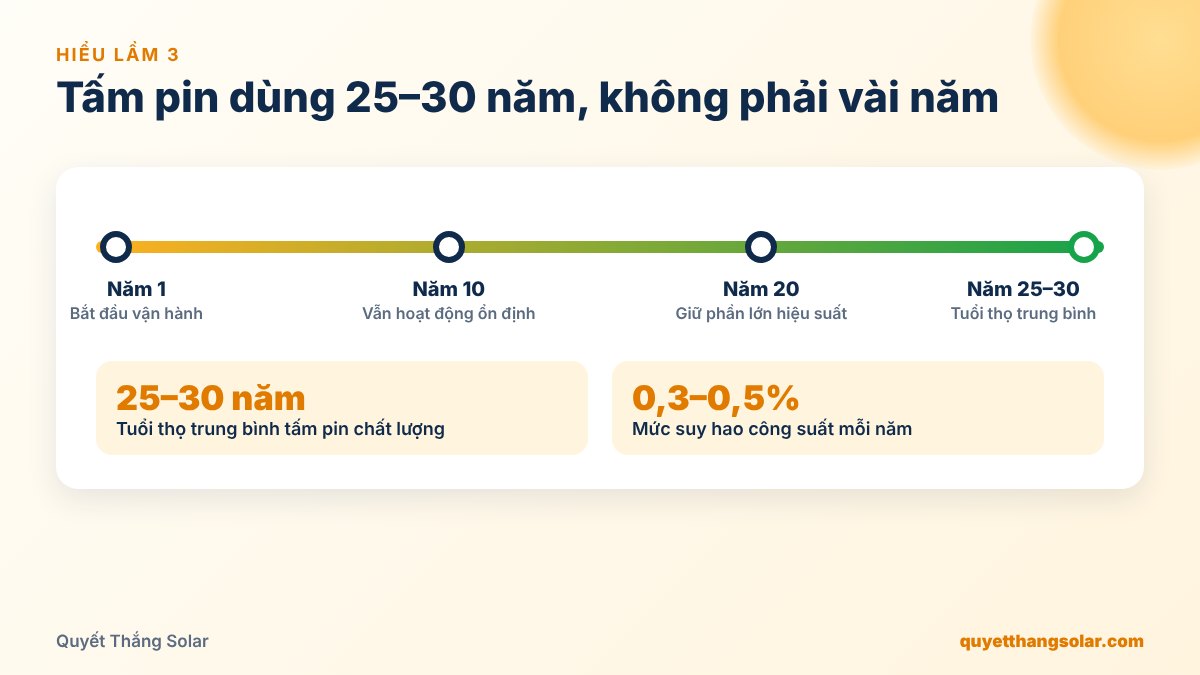 HIỂU LẦM 3

Tấm pin dùng 25–30 năm, không phải vài năm

Năm 1
Bắt đầu vận hành

Năm 10
Vẫn hoạt động ổn định

Năm 20
Giữ phần lớn hiệu suất

Năm 25–30
Tuổi thọ trung bình

25–30 năm
Tuổi thọ trung bình tấm pin chất lượng

0,3–0,5%
Mức suy hao công suất mỗi năm

Quyết Thắng Solar

quyetthangsolar.com